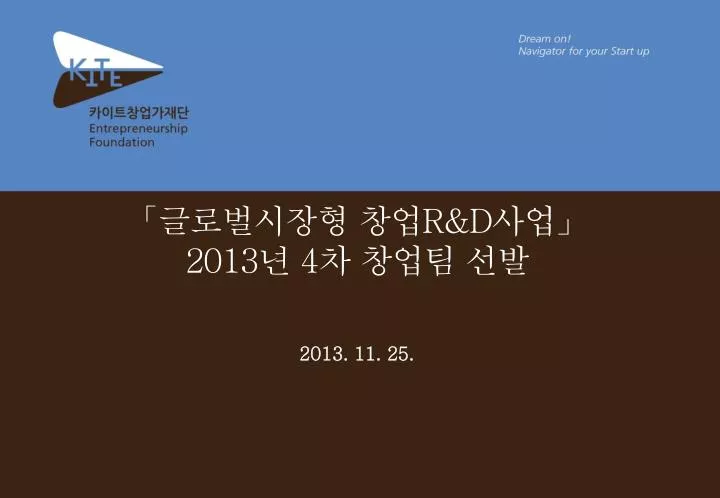 KITE
카이트창업가재단
Entrepreneurship Foundation

Dream on!
Navigator for your Start up

「글로벌시장형 창업R&D사업」
2013년 4차 창업팀 선발

2013. 11. 25.